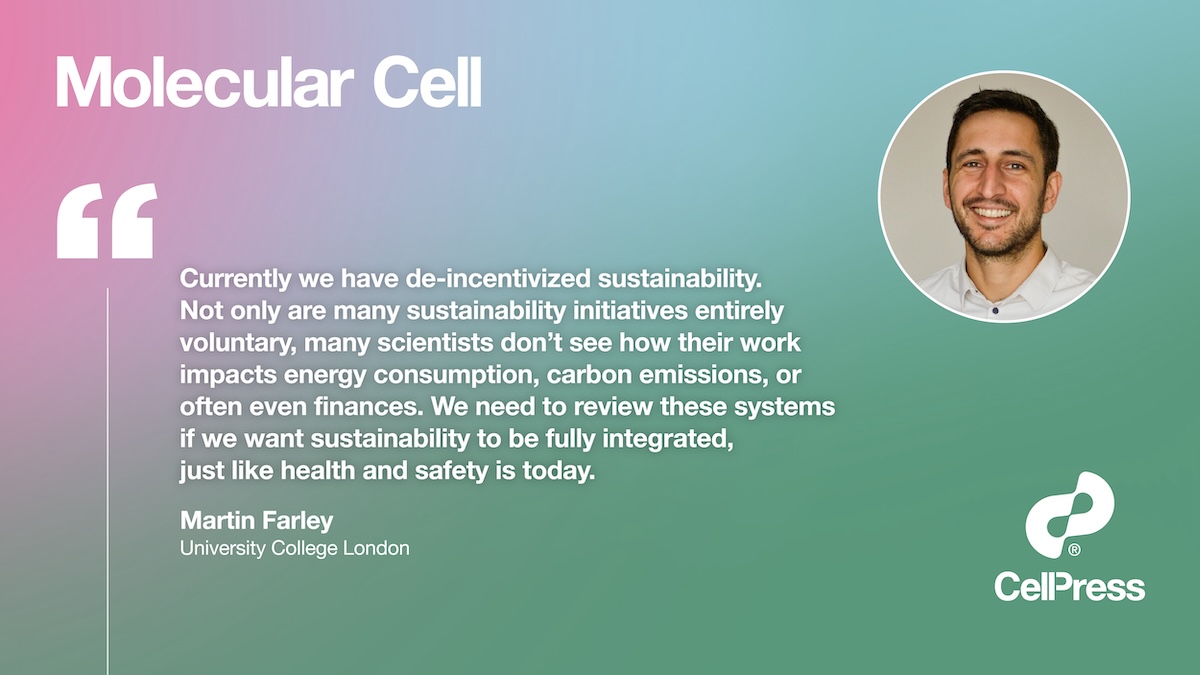 Molecular Cell

“

Currently we have de-incentivized sustainability. Not only are many sustainability initiatives entirely voluntary, many scientists don’t see how their work impacts energy consumption, carbon emissions, or often even finances. We need to review these systems if we want sustainability to be fully integrated, just like health and safety is today.

Martin Farley
University College London

®
CellPress